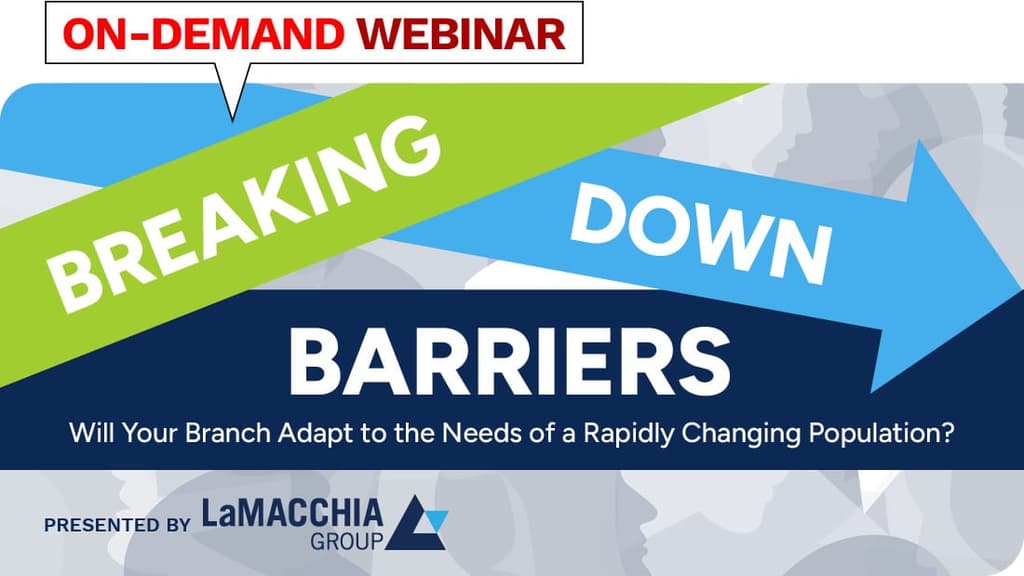 ON-DEMAND WEBINAR

BREAKING

DOWN

BARRIERS

Will Your Branch Adapt to the Needs of a Rapidly Changing Population?

PRESENTED BY LaMACCHIA GROUP